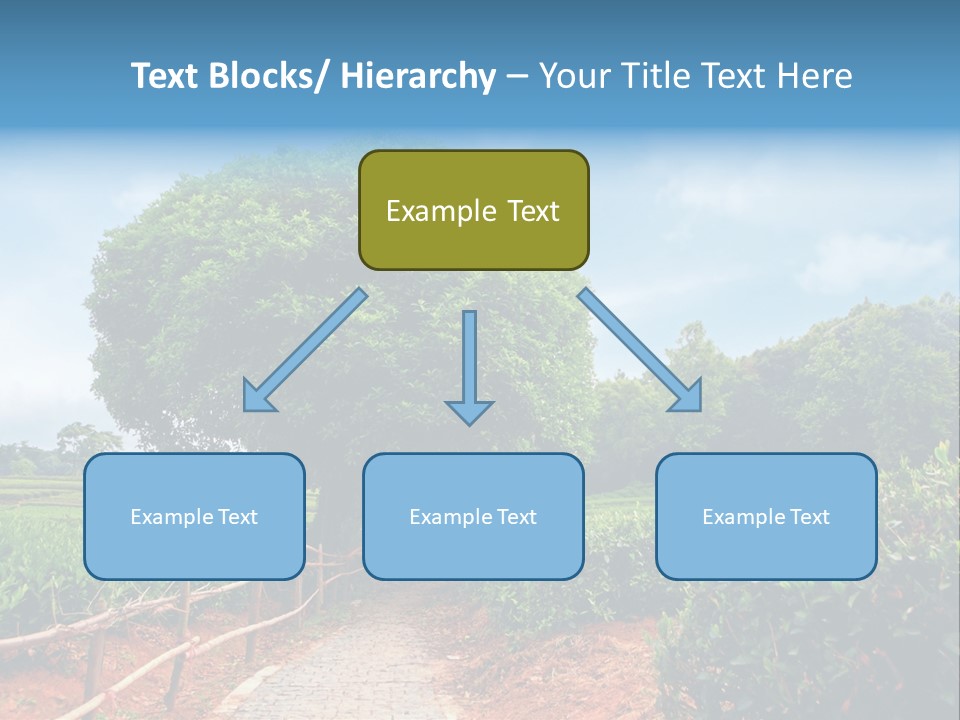 Text Blocks/ Hierarchy – Your Title Text Here

Example Text

Example Text

Example Text

Example Text